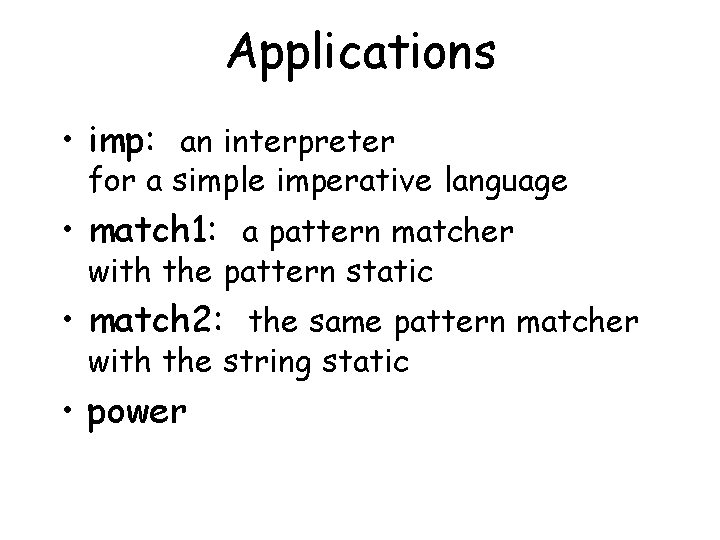 Applications

• imp: an interpreter for a simple imperative language

• match1: a pattern matcher with the pattern static

• match2: the same pattern matcher with the string static

• power